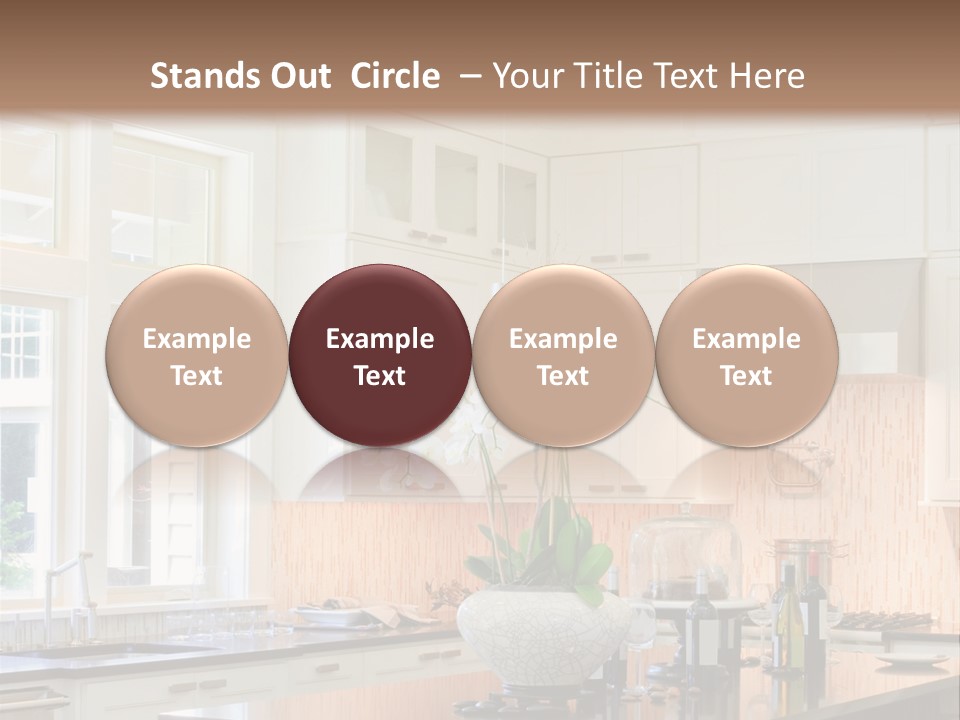 Stands Out Circle – Your Title Text Here

Example Text

Example Text

Example Text

Example Text